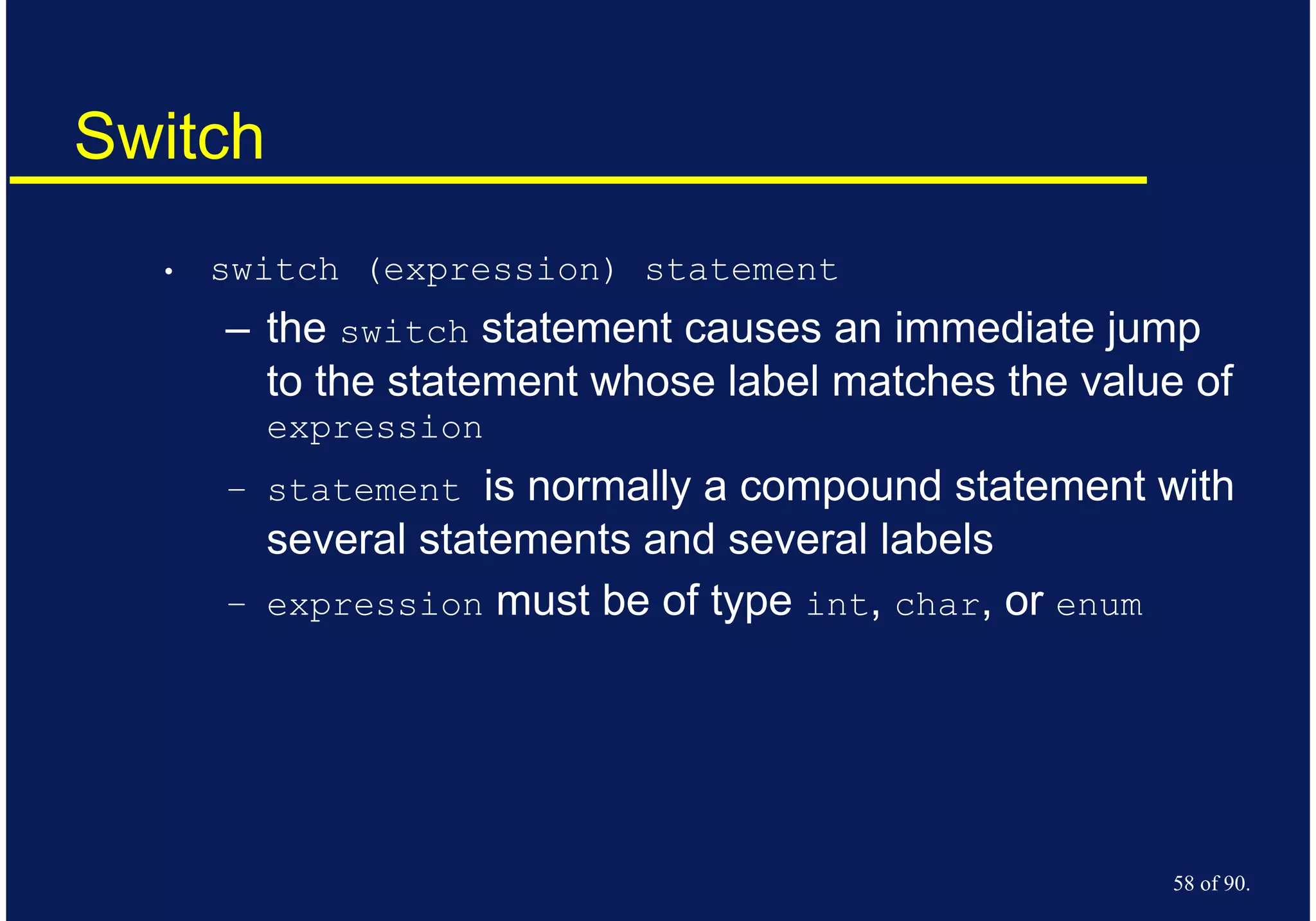 Switch

• switch (expression) statement

– the switch statement causes an immediate jump to the statement whose label matches the value of expression

– statement is normally a compound statement with several statements and several labels

– expression must be of type int, char, or enum

58 of 90.